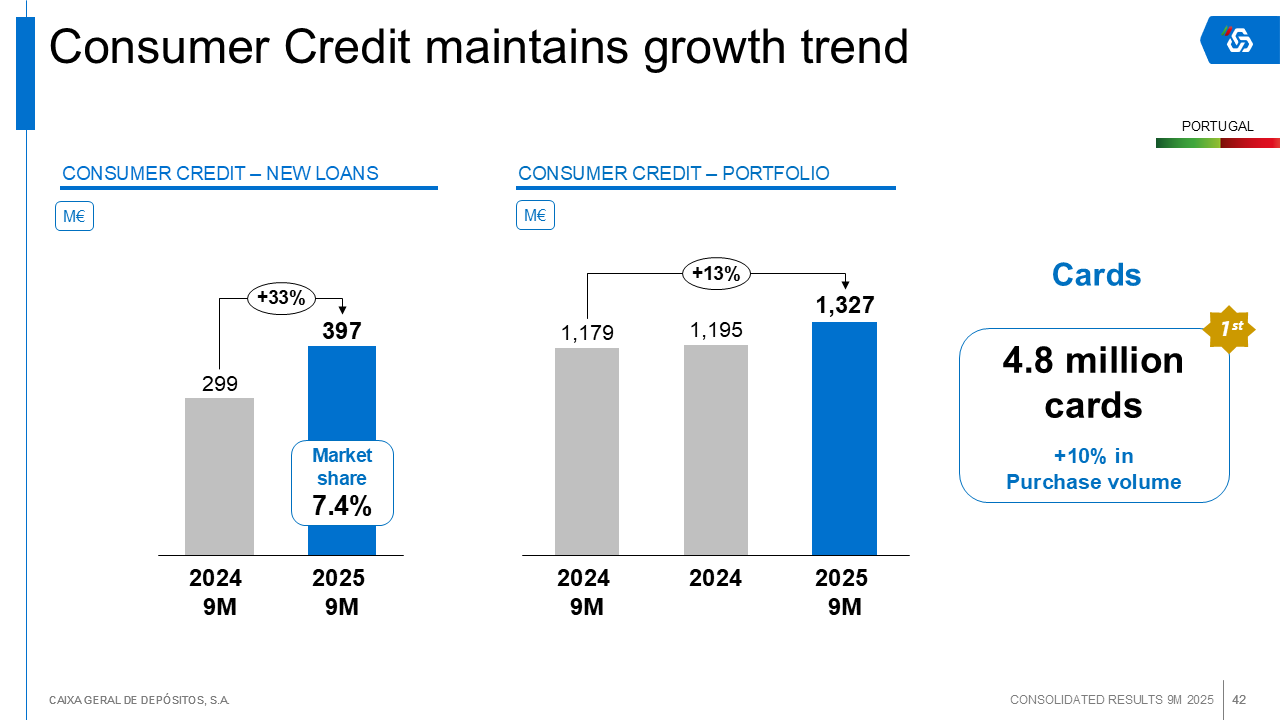 Consumer Credit maintains growth trend

PORTUGAL

CONSUMER CREDIT – NEW LOANS

M€

+33%

299

397

Market share
7.4%

2024 9M

2025 9M

CONSUMER CREDIT – PORTFOLIO

M€

+13%

1,179

1,195

1,327

2024 9M

2024

2025 9M

Cards

1st

4.8 million cards

+10% in Purchase volume

CAIXA GERAL DE DEPÓSITOS, S.A.

CONSOLIDATED RESULTS 9M 2025

42